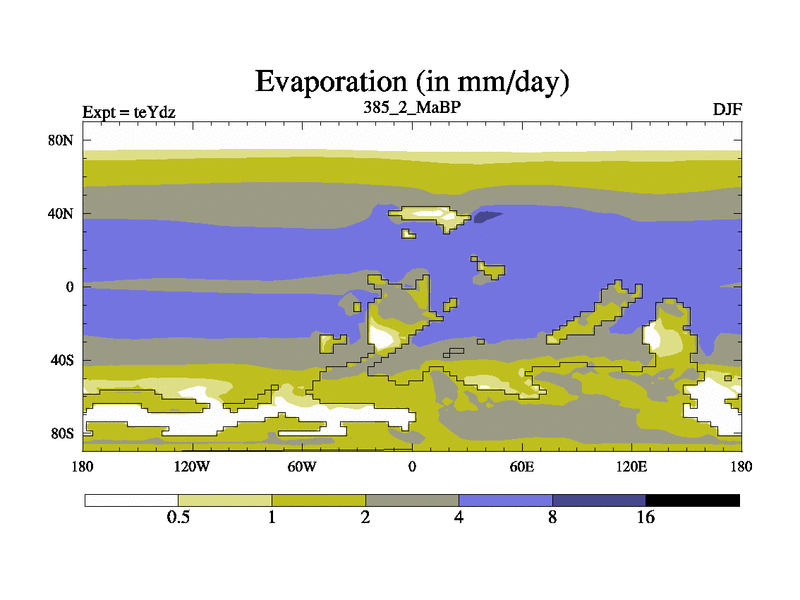 Evaporation (in mm/day)

Expt = teYdz

385_2_MaBP

DJF

80N
40N
0
40S
80S

180 120W 60W 0 60E 120E 180

0.5 1 2 4 8 16